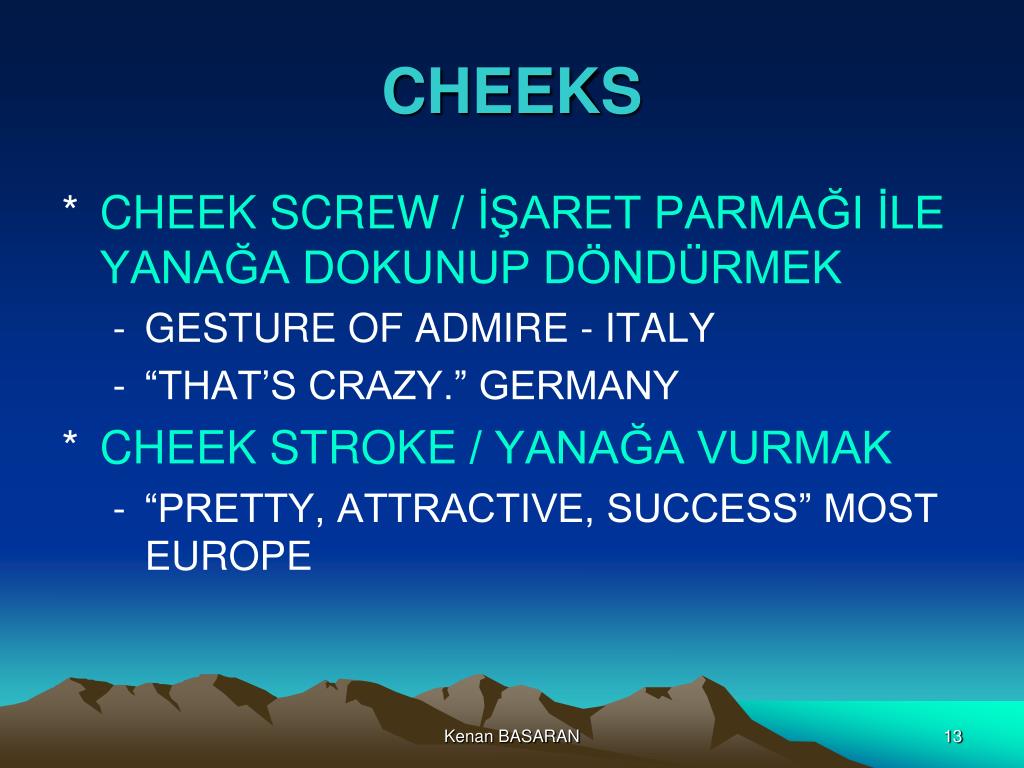 CHEEKS

* CHEEK SCREW / İŞARET PARMAĞI İLE YANAĞA DOKUNUP DÖNDÜRMEK

- GESTURE OF ADMIRE - ITALY
- “THAT’S CRAZY.” GERMANY

* CHEEK STROKE / YANAĞA VURMAK

- “PRETTY, ATTRACTIVE, SUCCESS” MOST EUROPE

Kenan BASARAN

13